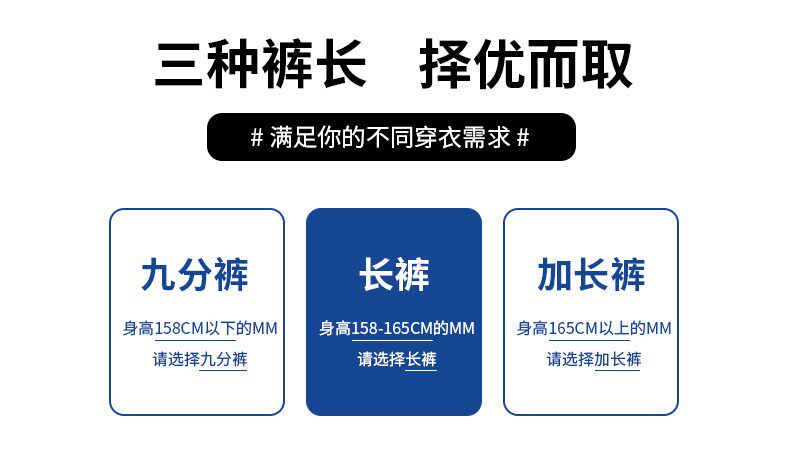 三种裤长　择优而取

# 满足你的不同穿衣需求 #

九分裤

身高158CM以下的MM

请选择九分裤

长裤

身高158-165CM的MM

请选择长裤

加长裤

身高165CM以上的MM

请选择加长裤